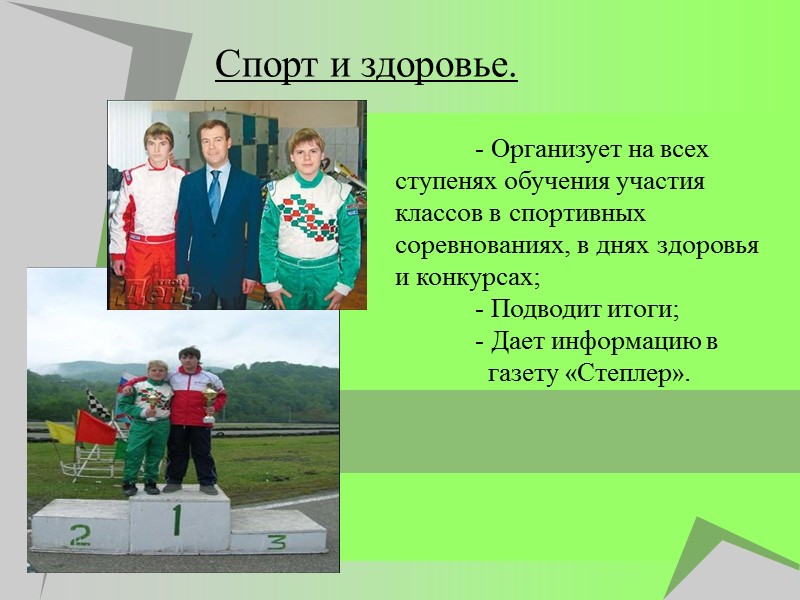 Спорт и здоровье.

- Организует на всех ступенях обучения участия классов в спортивных соревнованиях, в днях здоровья и конкурсах;

- Подводит итоги;

- Дает информацию в газету «Степлер».

День

2

1

3